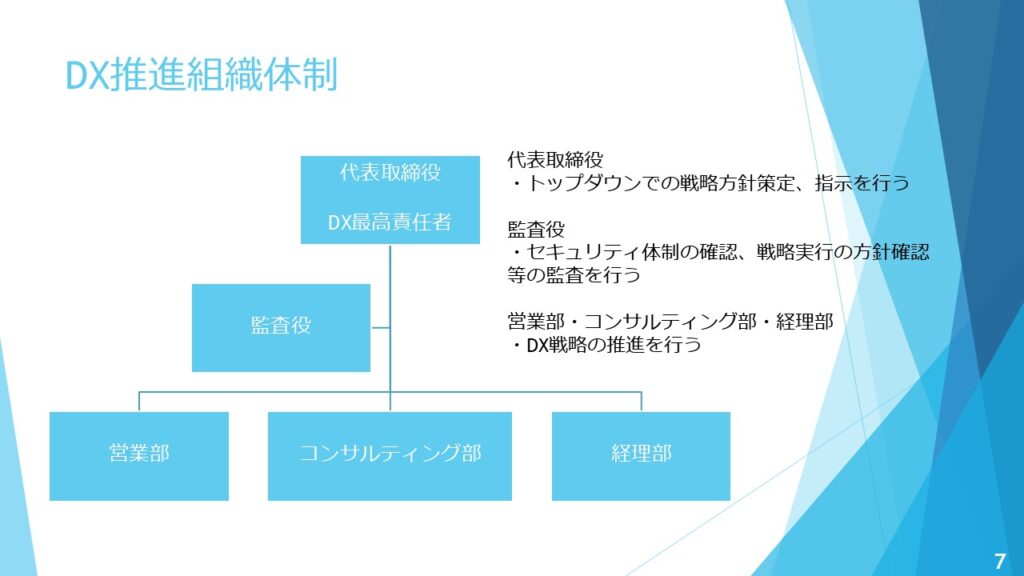 DX推進組織体制

代表取締役

DX最高責任者

監査役

営業部

コンサルティング部

経理部

代表取締役
・トップダウンでの戦略方針策定、指示を行う

監査役
・セキュリティ体制の確認、戦略実行の方針確認等の監査を行う

営業部・コンサルティング部・経理部
・DX戦略の推進を行う

7